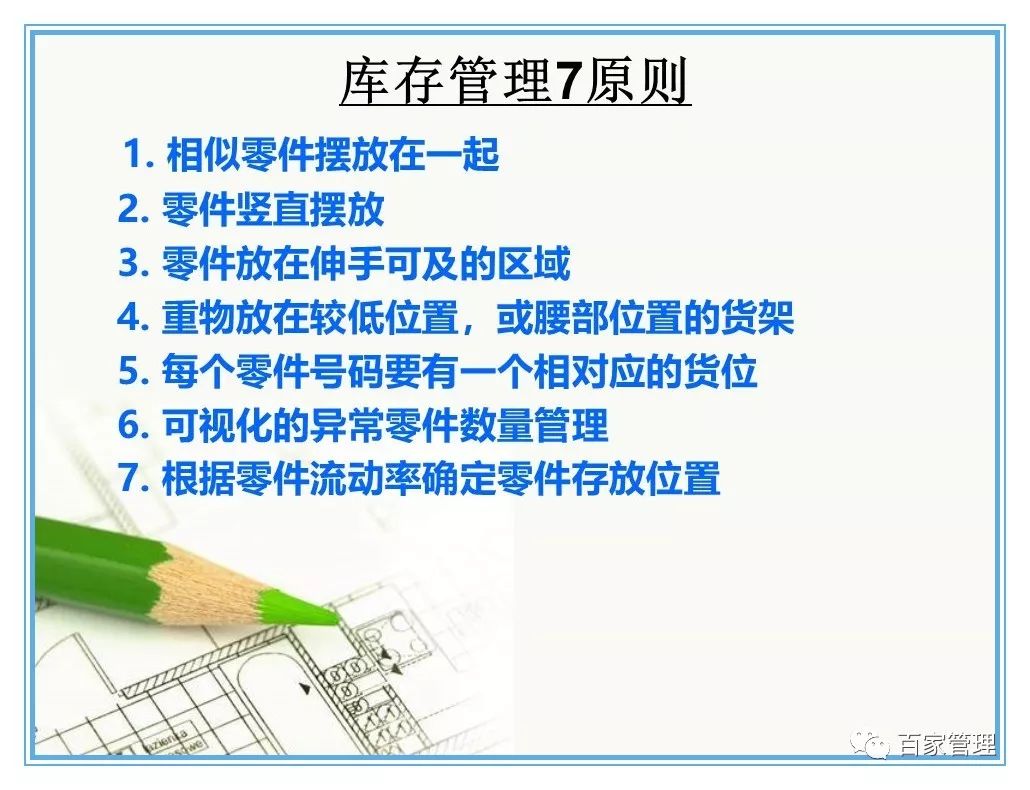 库存管理7原则

1. 相似零件摆放在一起
2. 零件竖直摆放
3. 零件放在伸手可及的区域
4. 重物放在较低位置，或腰部位置的货架
5. 每个零件号码要有一个相对应的货位
6. 可视化的异常零件数量管理
7. 根据零件流动率确定零件存放位置

百家管理